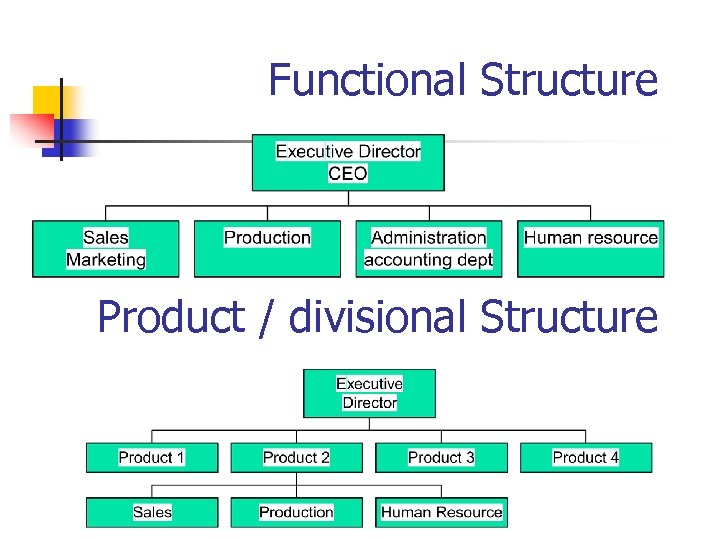 Functional Structure

Executive Director
CEO

Sales
Marketing

Production

Administration
accounting dept

Human resource

Product / divisional Structure

Executive
Director

Product 1

Product 2

Product 3

Product 4

Sales

Production

Human Resource